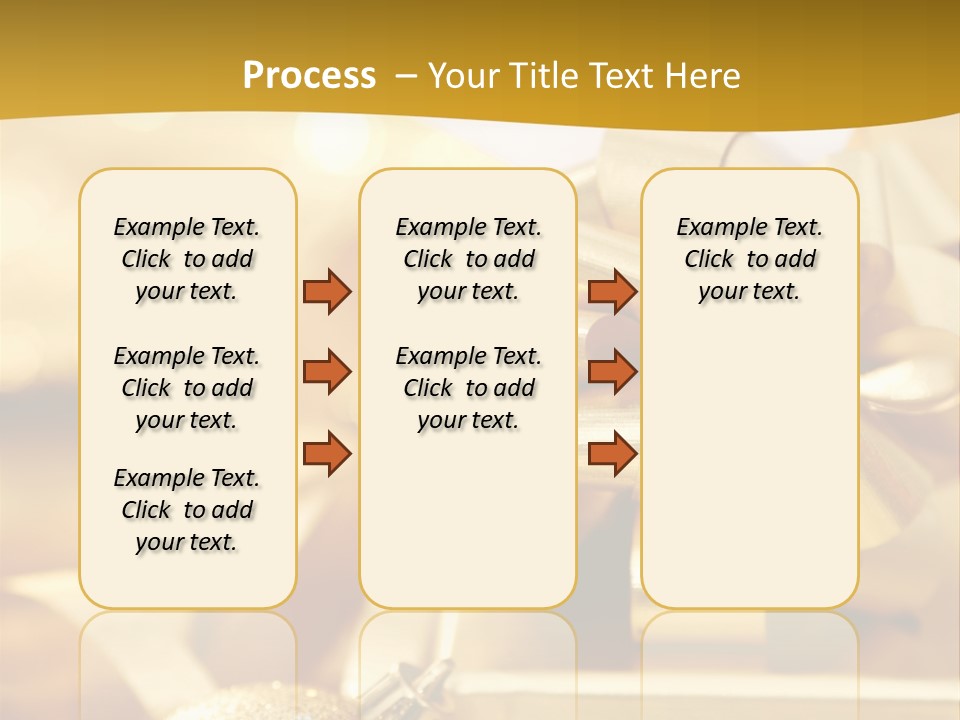 Process – Your Title Text Here

Example Text. Click to add your text.

Example Text. Click to add your text.

Example Text. Click to add your text.

Example Text. Click to add your text.

Example Text. Click to add your text.

Example Text. Click to add your text.